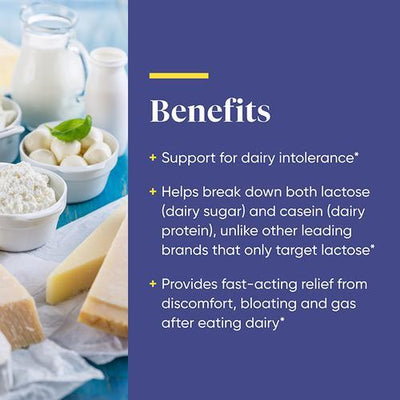 Benefits

+ Support for dairy intolerance*

+ Helps break down both lactose (dairy sugar) and casein (dairy protein), unlike other leading brands that only target lactose*

+ Provides fast-acting relief from discomfort, bloating and gas after eating dairy*